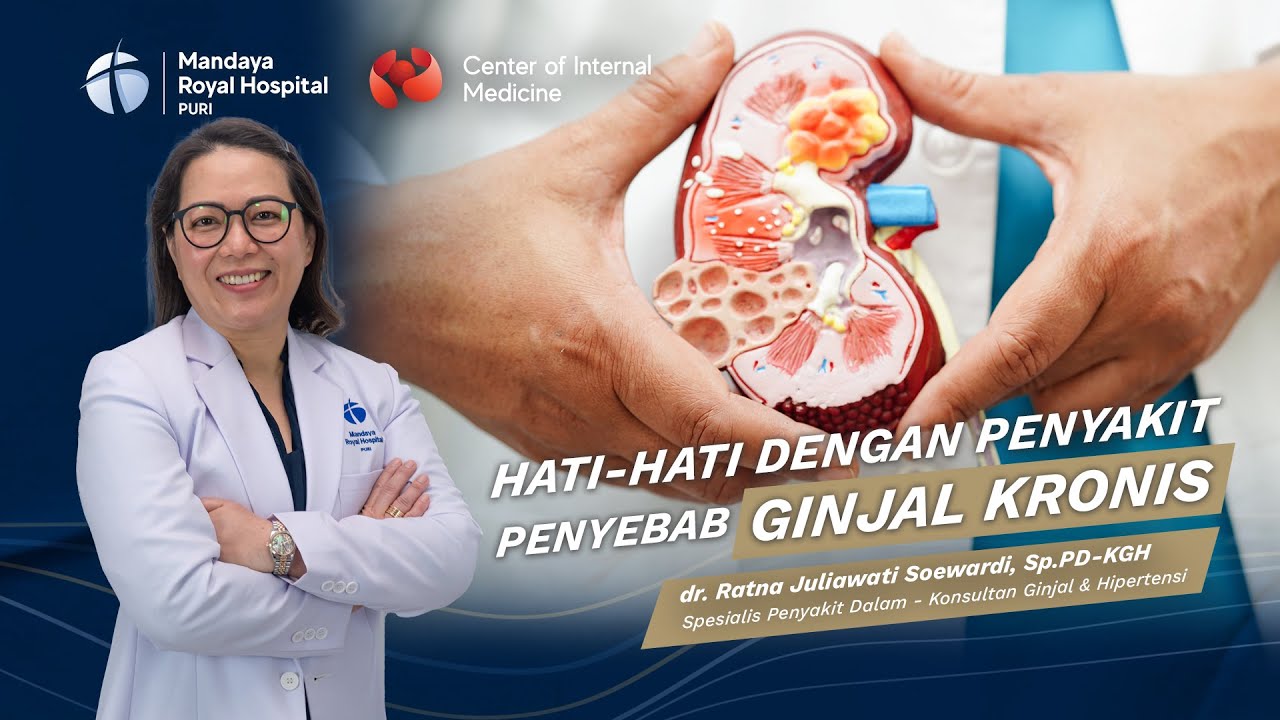 Mandaya Royal Hospital PURI

Center of Internal Medicine

Mandaya Royal Hospital PURI

HATI-HATI DENGAN PENYAKIT PENYEBAB GINJAL KRONIS

dr. Ratna Juliawati Soewardi, Sp.PD-KGH
Spesialis Penyakit Dalam - Konsultan Ginjal & Hipertensi